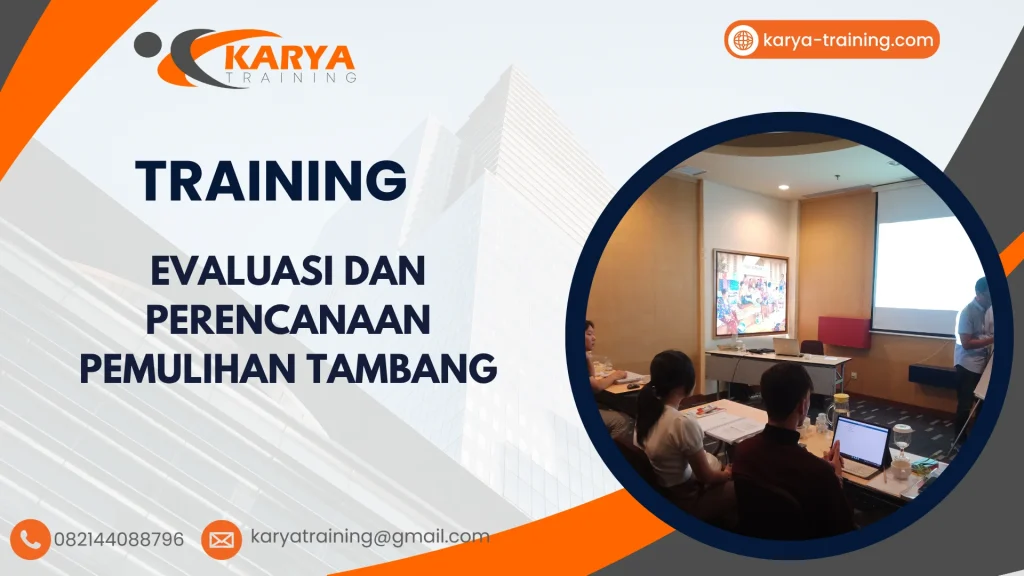 KARYA
TRAINING

karya-training.com

TRAINING

EVALUASI DAN PERENCANAAN PEMULIHAN TAMBANG

082144088796

karyatraining@gmail.com